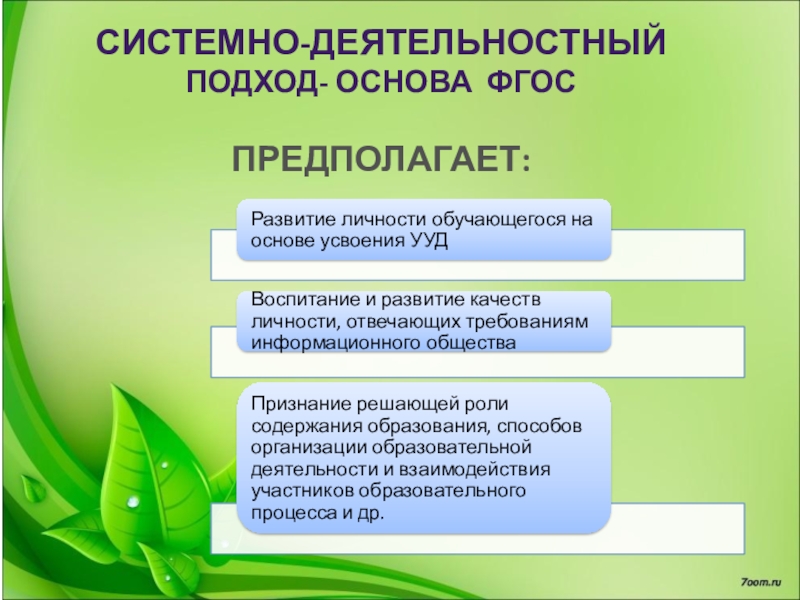 СИСТЕМНО-ДЕЯТЕЛЬНОСТНЫЙ ПОДХОД- ОСНОВА ФГОС

ПРЕДПОЛАГАЕТ:

Развитие личности обучающегося на основе усвоения УУД

Воспитание и развитие качеств личности, отвечающих требованиям информационного общества

Признание решающей роли содержания образования, способов организации образовательной деятельности и взаимодействия участников образовательного процесса и др.

7oom.ru